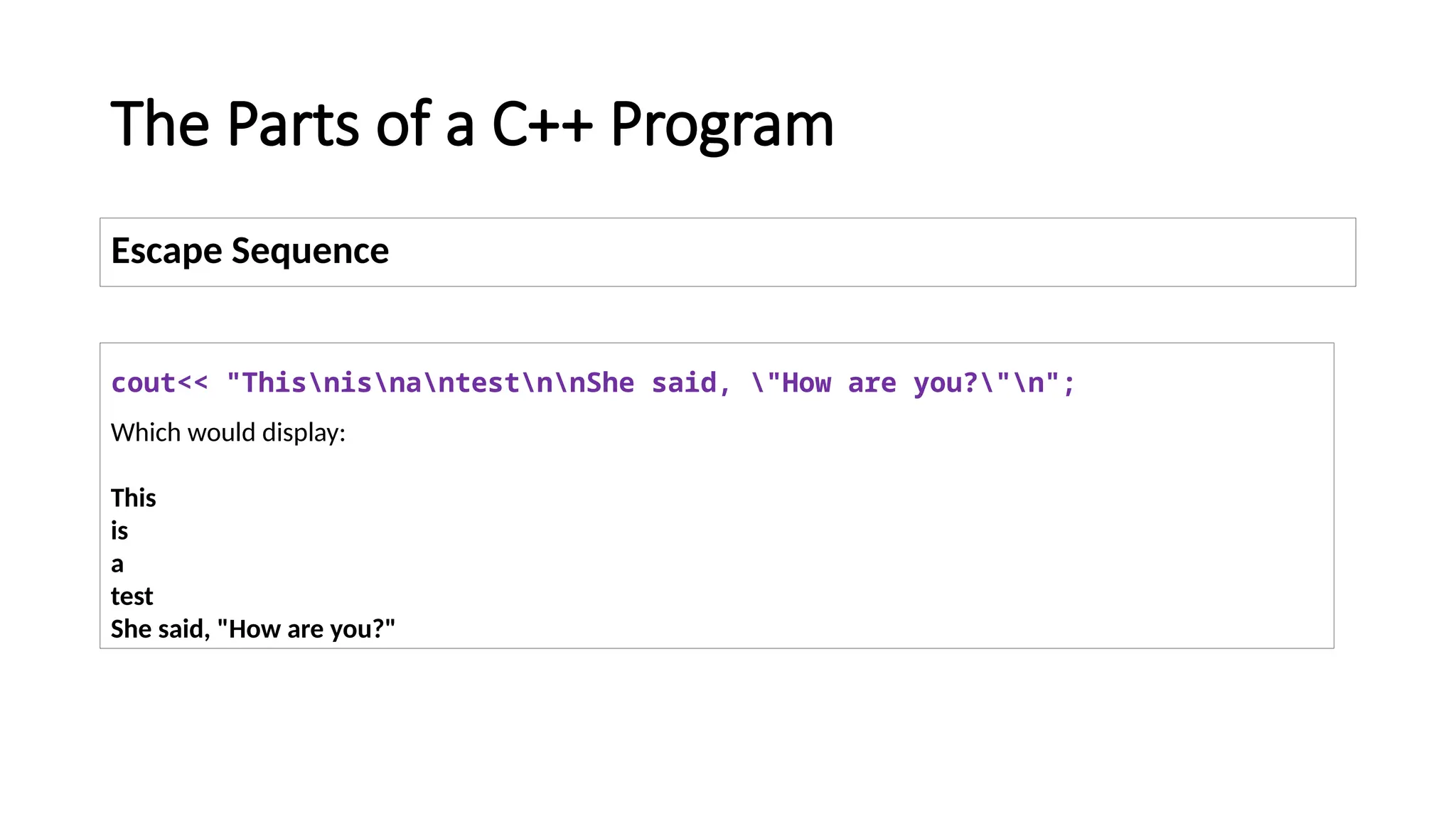 The Parts of a C++ Program

Escape Sequence

cout<< "This\nis\na\ntest\n\nShe said, \"How are you?\"\n";

Which would display:

This
is
a
test
She said, "How are you?"